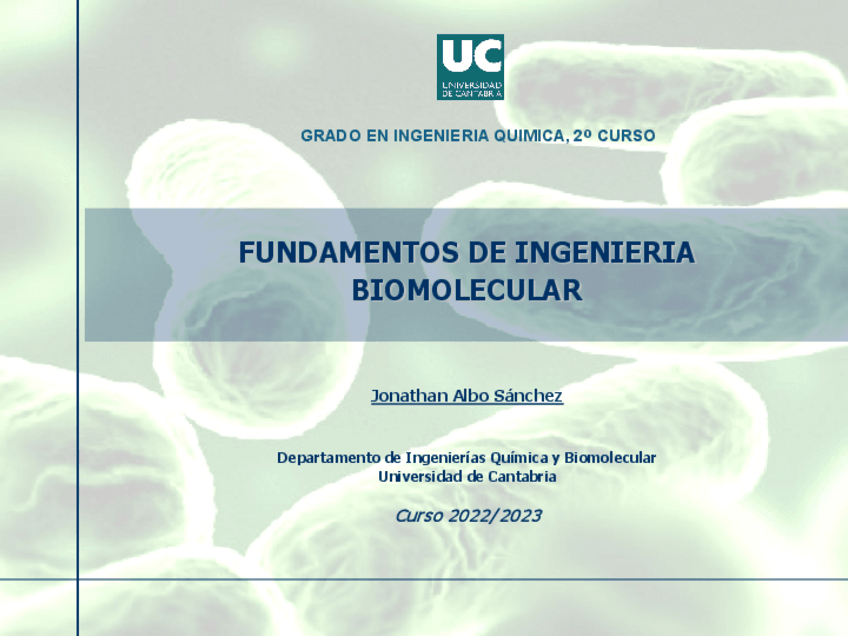 UC
UNIVERSIDAD
DE CANTABRIA

GRADO EN INGENIERIA QUIMICA, 2º CURSO

FUNDAMENTOS DE INGENIERIA BIOMOLECULAR

Jonathan Albo Sánchez

Departamento de Ingenierías Química y Biomolecular
Universidad de Cantabria

Curso 2022/2023